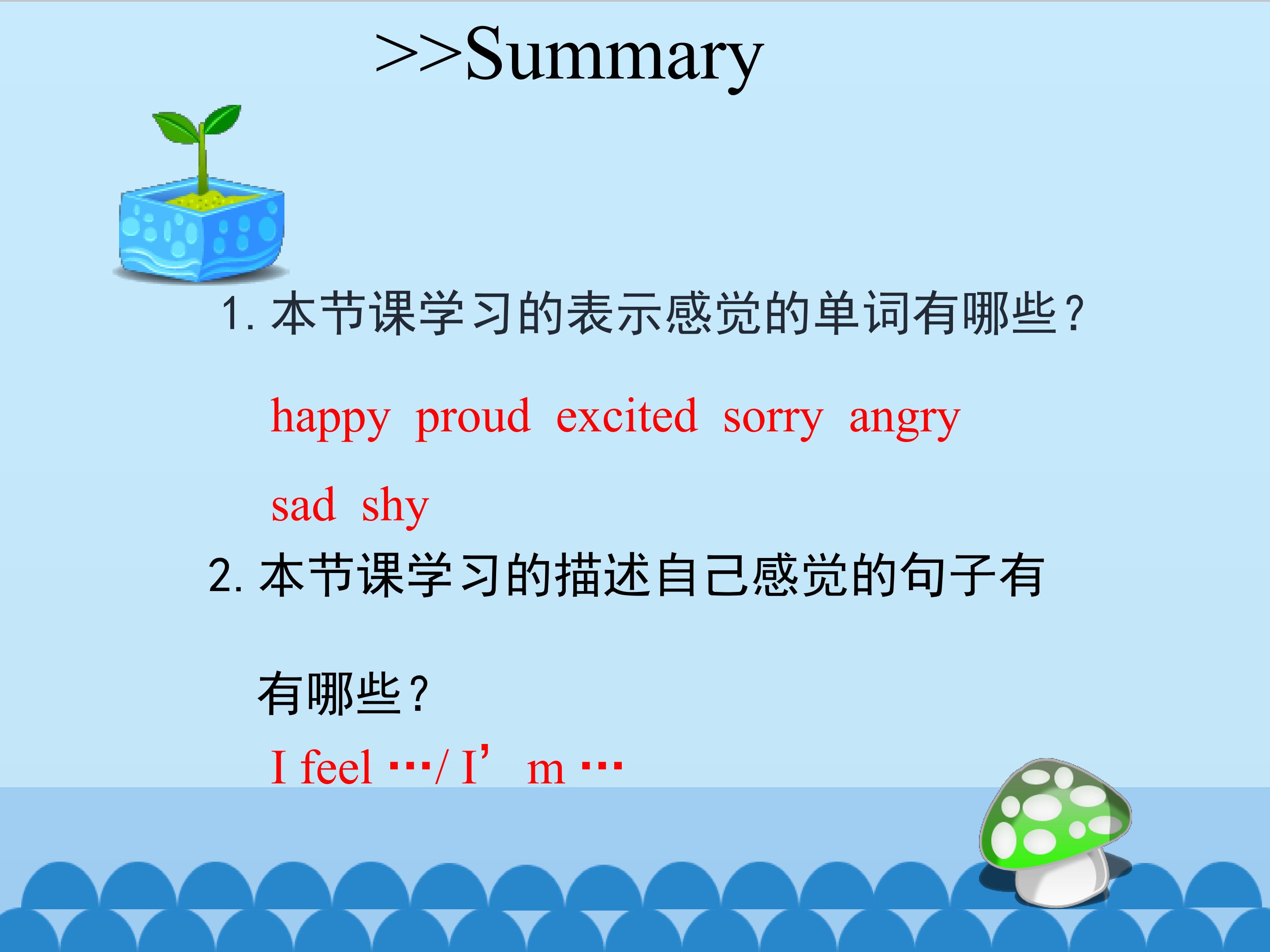 >>Summary

1. 本节课学习的表示感觉的单词有哪些？

happy proud excited sorry angry sad shy

2. 本节课学习的描述自己感觉的句子有有哪些？

I feel …/ I’m …